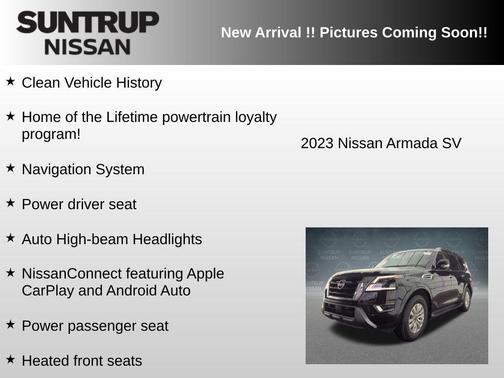 SUNTRUP NISSAN

New Arrival !! Pictures Coming Soon!!

★ Clean Vehicle History

★ Home of the Lifetime powertrain loyalty program!

★ Navigation System

★ Power driver seat

★ Auto High-beam Headlights

★ NissanConnect featuring Apple CarPlay and Android Auto

★ Power passenger seat

★ Heated front seats

2023 Nissan Armada SV